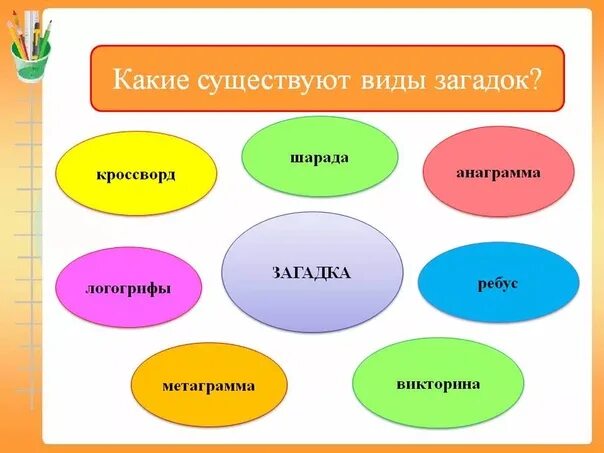 Какие существуют виды загадок?

кроссворд

шарада

анаграмма

логогрифы

ЗАГАДКА

ребус

метаграмма

викторина